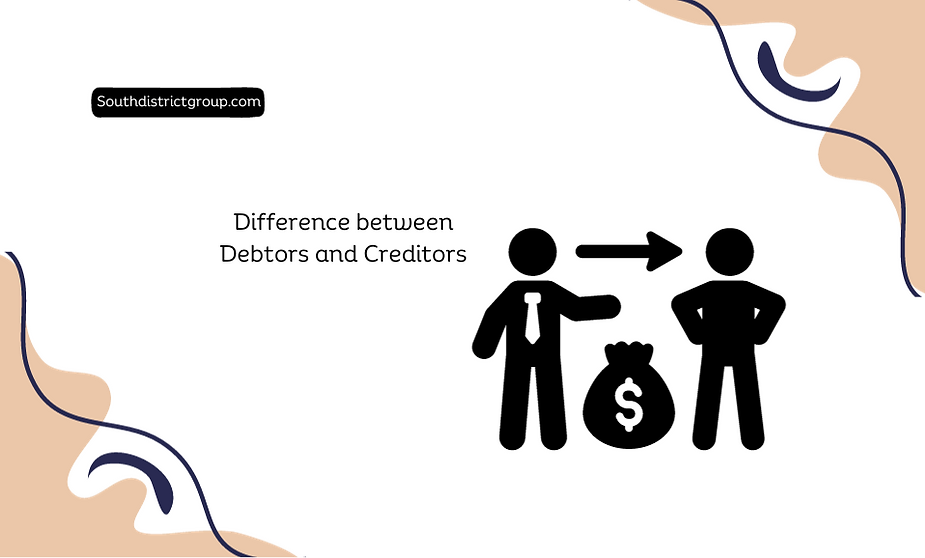 Southdistrictgroup.com

Difference between Debtors and Creditors

$